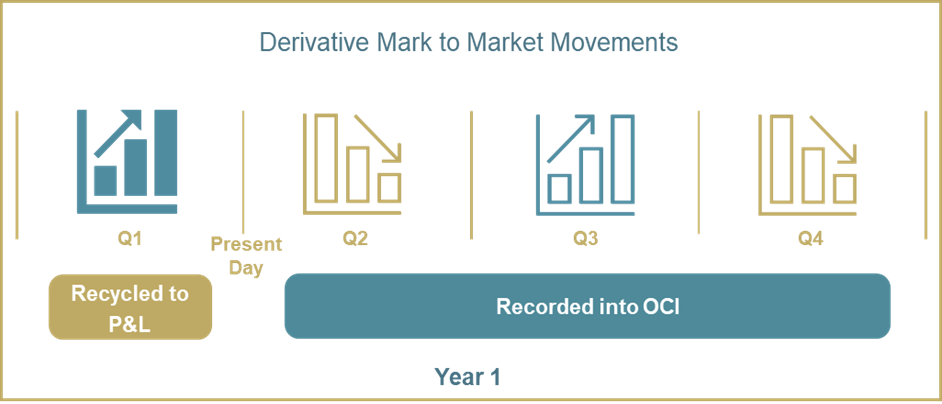 Derivative Mark to Market Movements

Q1

Present Day

Q2

Q3

Q4

Recycled to P&L

Recorded into OCI

Year 1